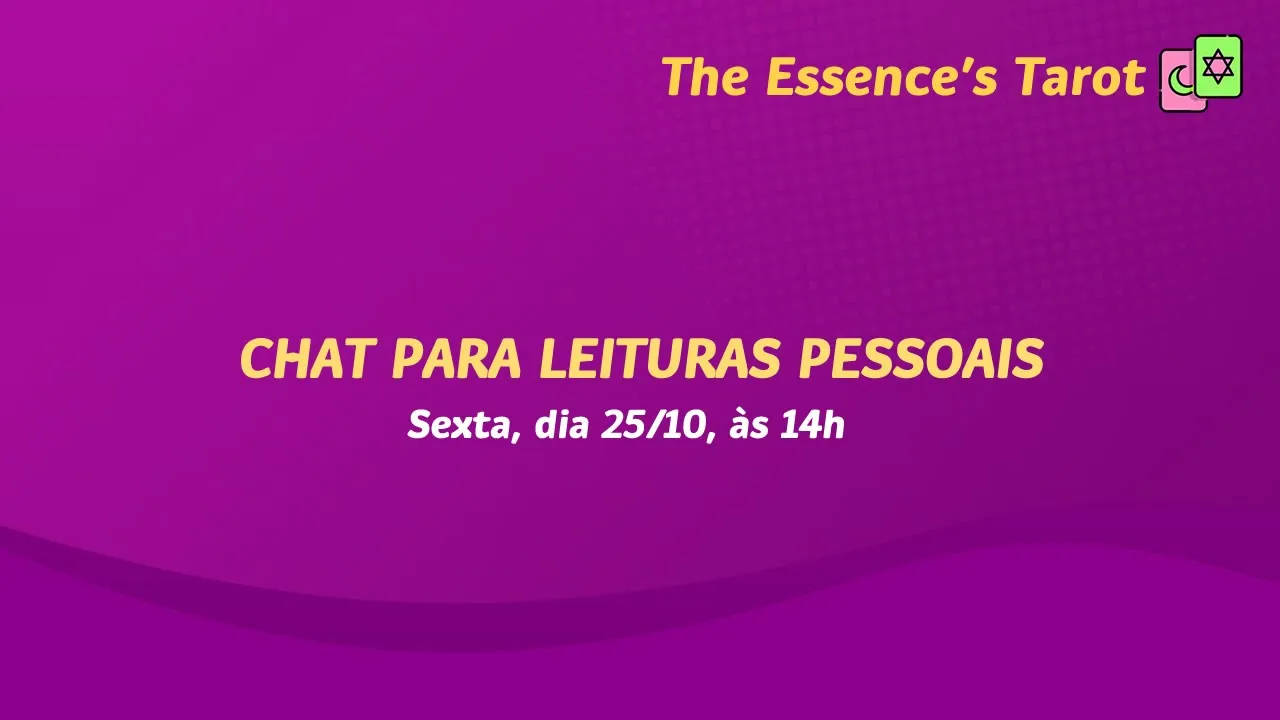 The Essence's Tarot

CHAT PARA LEITURAS PESSOAIS
Sexta, dia 25/10, às 14h